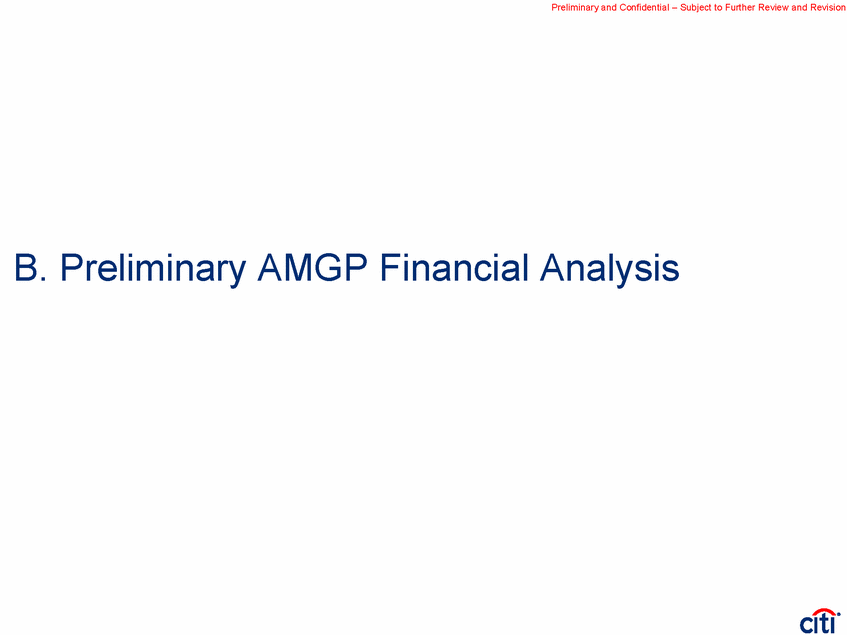 Preliminary and Confidential – Subject to Further Review and Revision

B. Preliminary AMGP Financial Analysis

citi